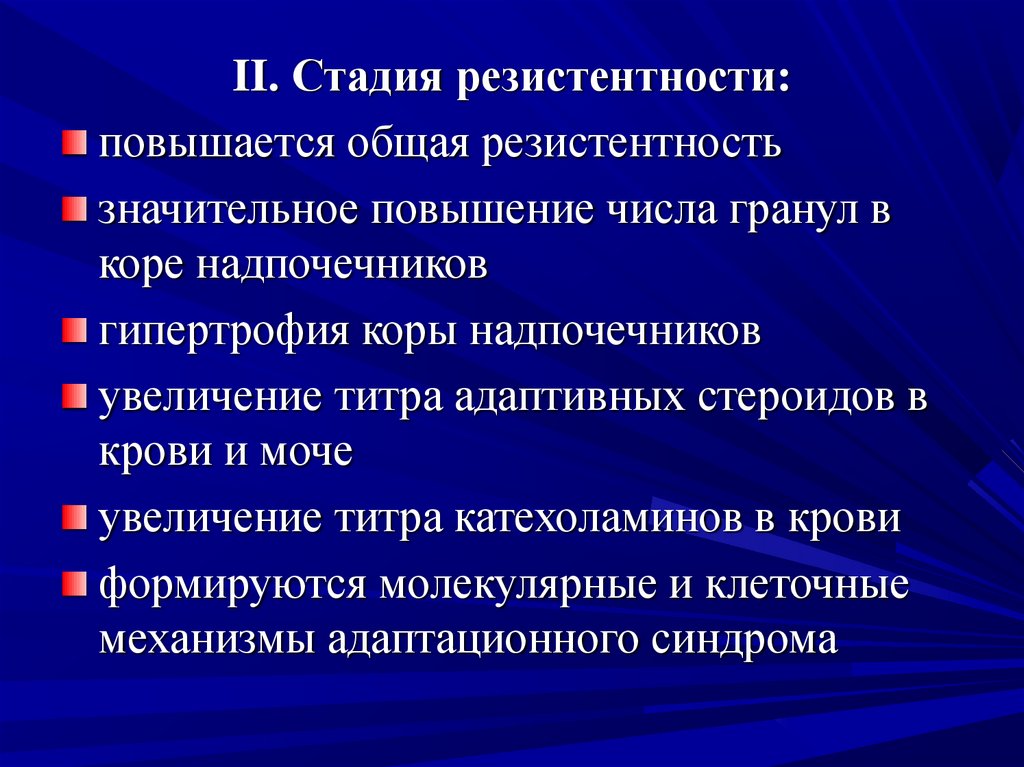 II. Стадия резистентности:

повышается общая резистентность

значительное повышение числа гранул в коре надпочечников

гипертрофия коры надпочечников

увеличение титра адаптивных стероидов в крови и моче

увеличение титра катехоламинов в крови

формируются молекулярные и клеточные механизмы адаптационного синдрома